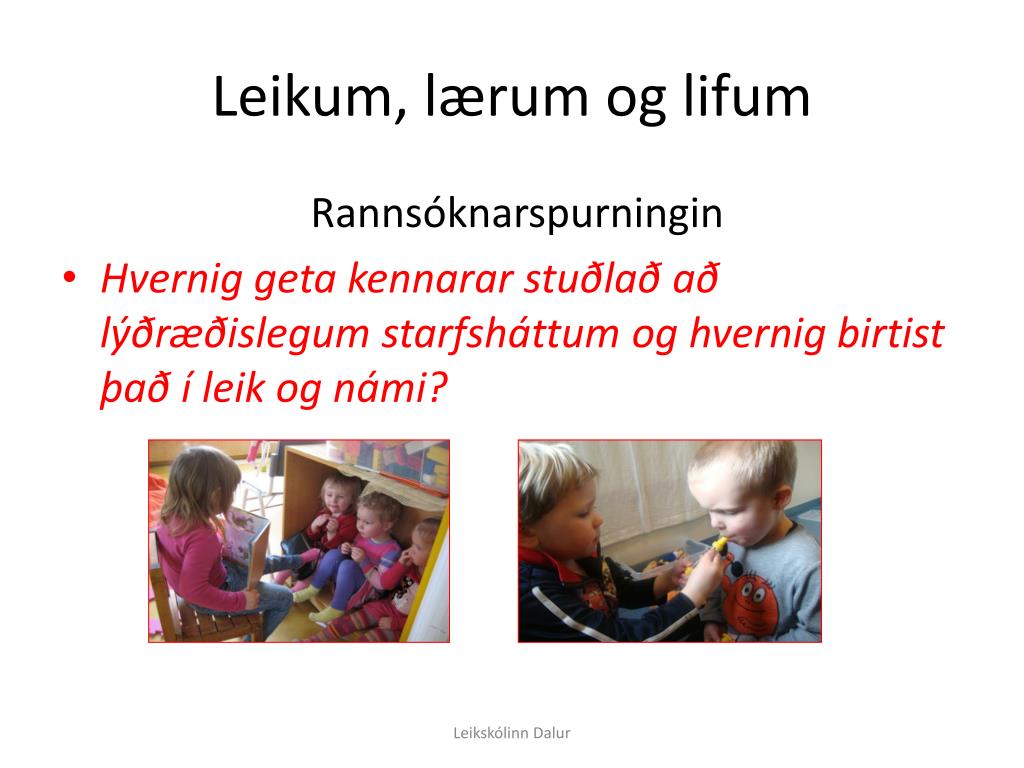 Leikum, lærum og lifum

Rannsóknarspurningin

• Hvernig geta kennarar stuðlað að lýðræðislegum starfsháttum og hvernig birtist það í leik og námi?

Leikskólinn Dalur